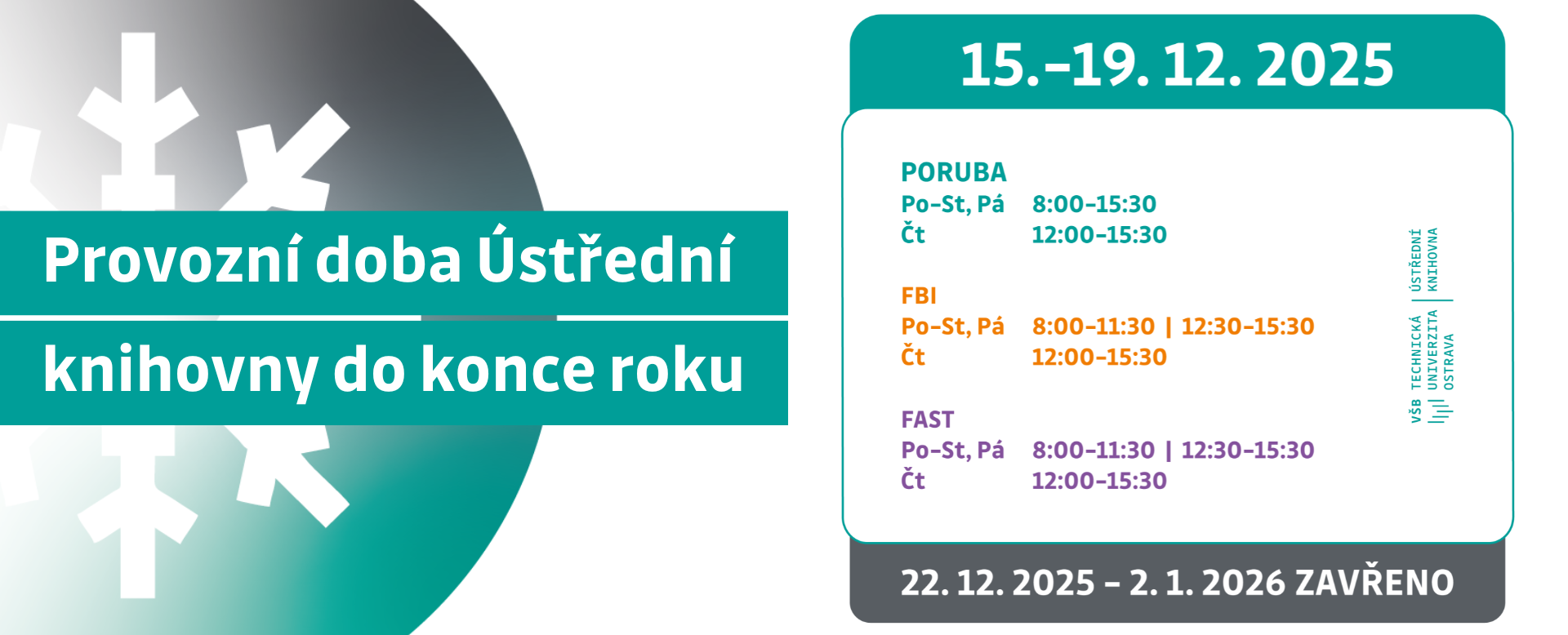 Provozní doba Ústřední knihovny do konce roku

15.–19. 12. 2025

PORUBA
Po–St, Pá 8:00–15:30
Čt 12:00–15:30

FBI
Po–St, Pá 8:00–11:30 | 12:30–15:30
Čt 12:00–15:30

FAST
Po–St, Pá 8:00–11:30 | 12:30–15:30
Čt 12:00–15:30

VŠB TECHNICKÁ UNIVERZITA OSTRAVA | ÚSTŘEDNÍ KNIHOVNA

22. 12. 2025 – 2. 1. 2026 ZAVŘENO